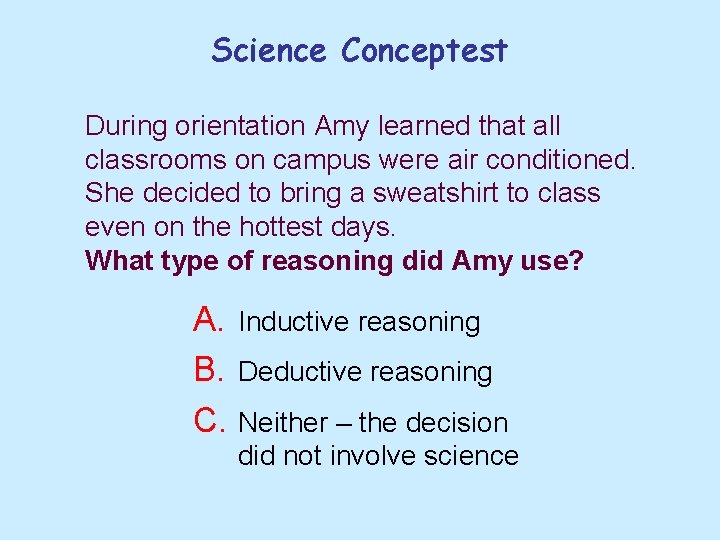 Science Conceptest

During orientation Amy learned that all classrooms on campus were air conditioned. She decided to bring a sweatshirt to class even on the hottest days.
What type of reasoning did Amy use?

A. Inductive reasoning
B. Deductive reasoning
C. Neither – the decision did not involve science